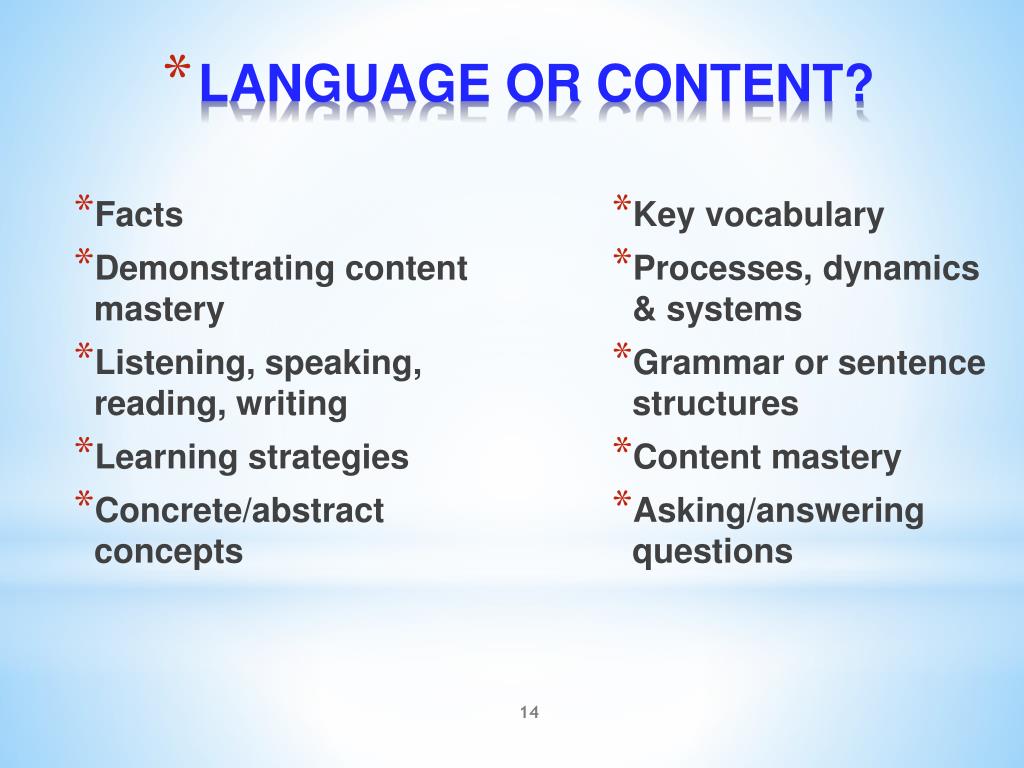 *LANGUAGE OR CONTENT?

*Facts
*Demonstrating content mastery
*Listening, speaking, reading, writing
*Learning strategies
*Concrete/abstract concepts

*Key vocabulary
*Processes, dynamics & systems
*Grammar or sentence structures
*Content mastery
*Asking/answering questions

14